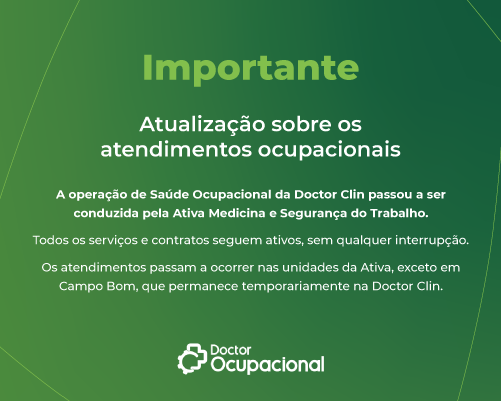 Importante

Atualização sobre os atendimentos ocupacionais

A operação de Saúde Ocupacional da Doctor Clin passou a ser conduzida pela Ativa Medicina e Segurança do Trabalho.

Todos os serviços e contratos seguem ativos, sem qualquer interrupção.

Os atendimentos passam a ocorrer nas unidades da Ativa, exceto em Campo Bom, que permanece temporariamente na Doctor Clin.

Doctor Ocupacional